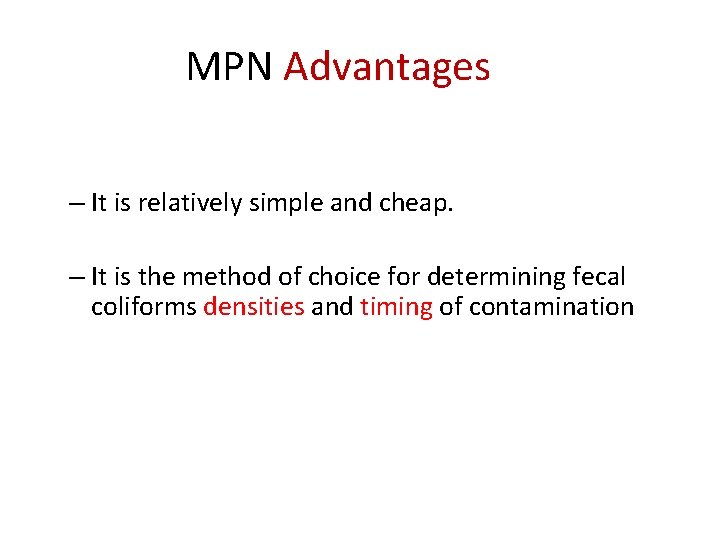 MPN Advantages

– It is relatively simple and cheap.

– It is the method of choice for determining fecal coliforms densities and timing of contamination